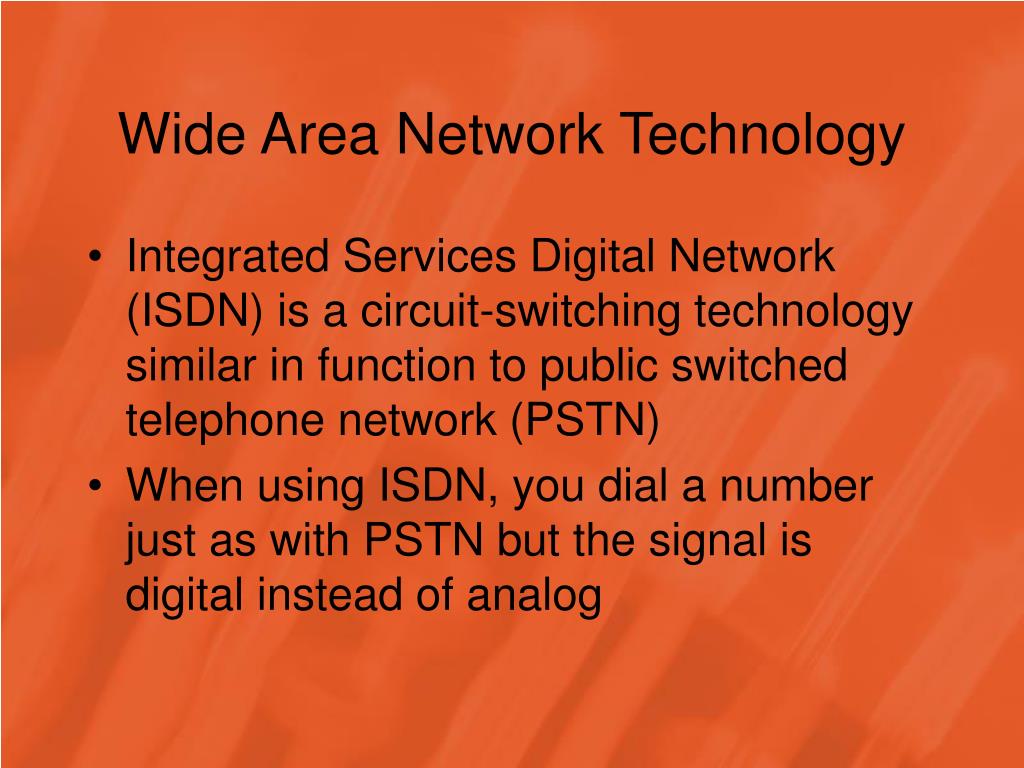 Wide Area Network Technology

• Integrated Services Digital Network (ISDN) is a circuit-switching technology similar in function to public switched telephone network (PSTN)
• When using ISDN, you dial a number just as with PSTN but the signal is digital instead of analog